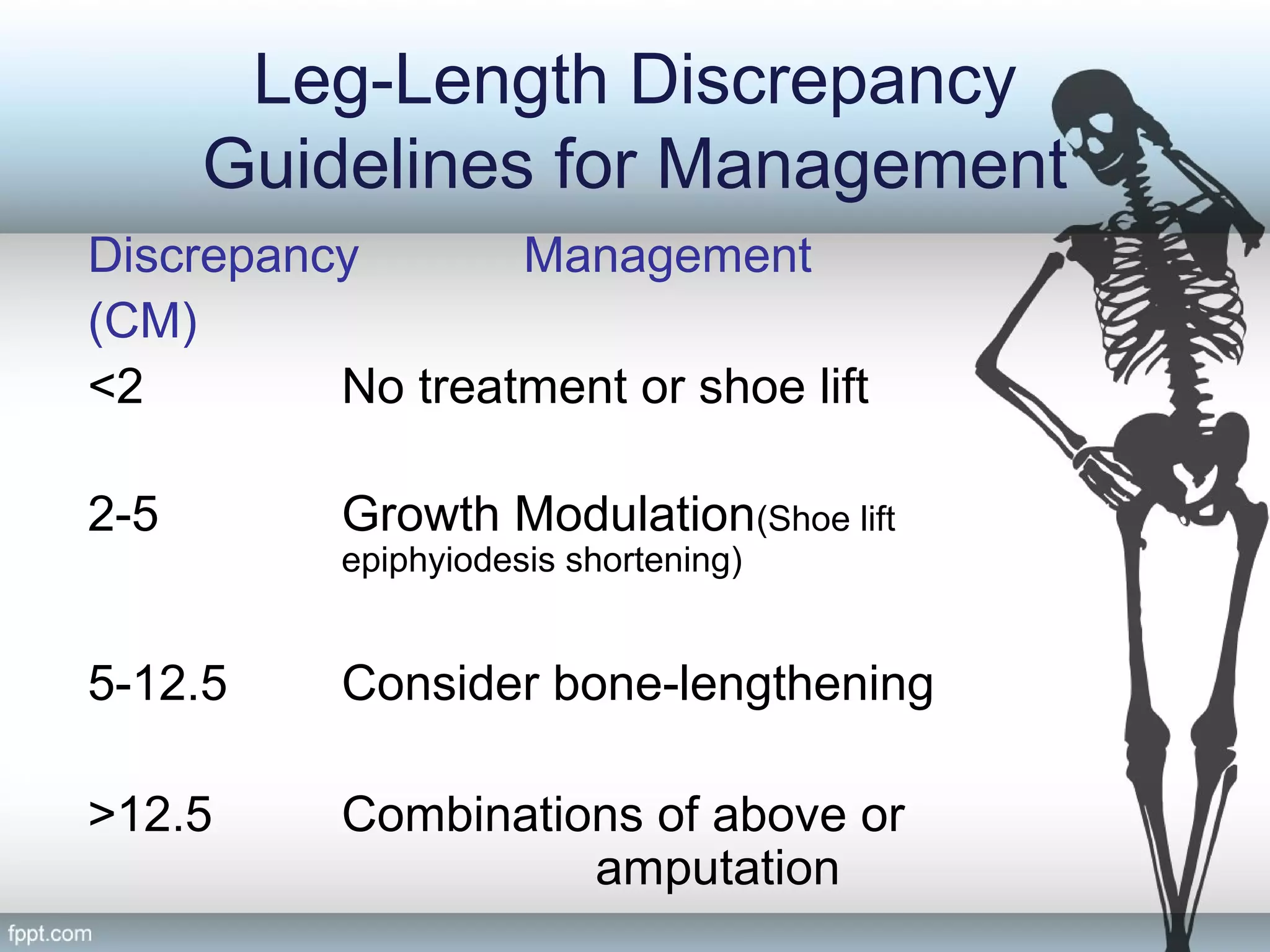 Leg-Length Discrepancy Guidelines for Management

| Discrepancy (CM) | Management |
|---|---|
| <2 | No treatment or shoe lift |
| 2-5 | Growth Modulation(Shoe lift epiphyiodesis shortening) |
| 5-12.5 | Consider bone-lengthening |
| >12.5 | Combinations of above or amputation |

fppt.com